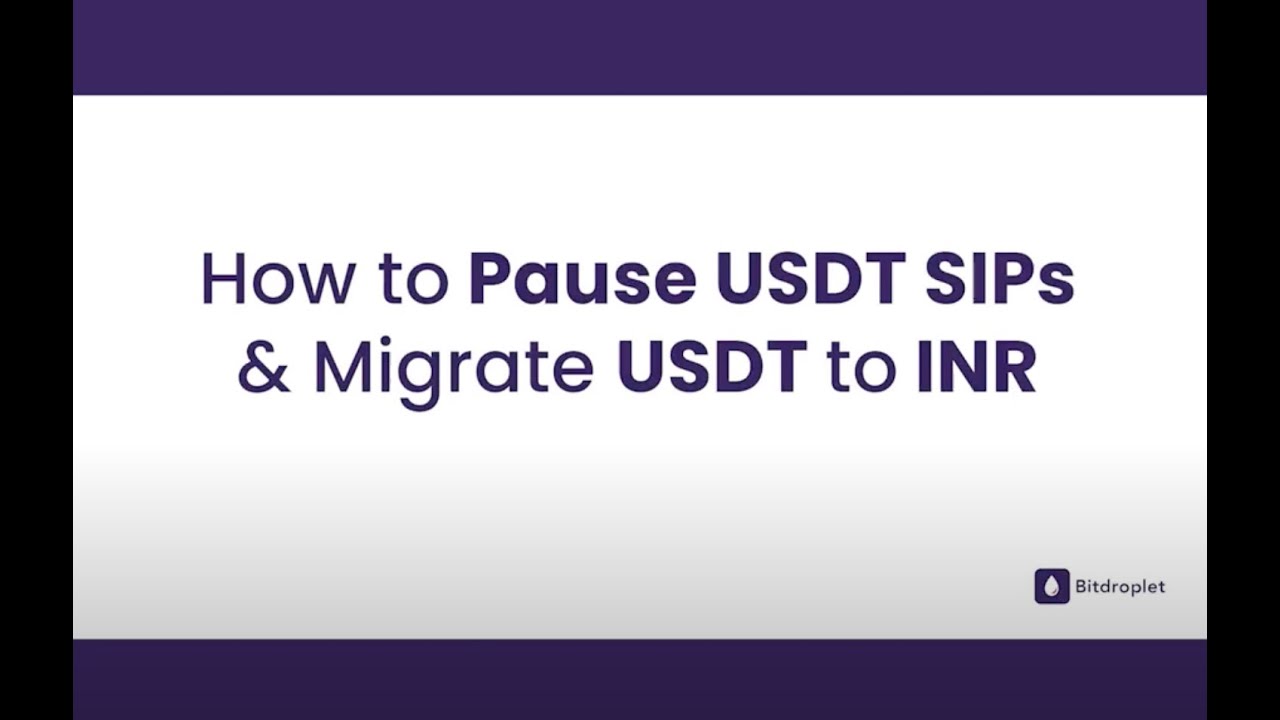 How to Pause USDT SIPs & Migrate USDT to INR

Bitdroplet